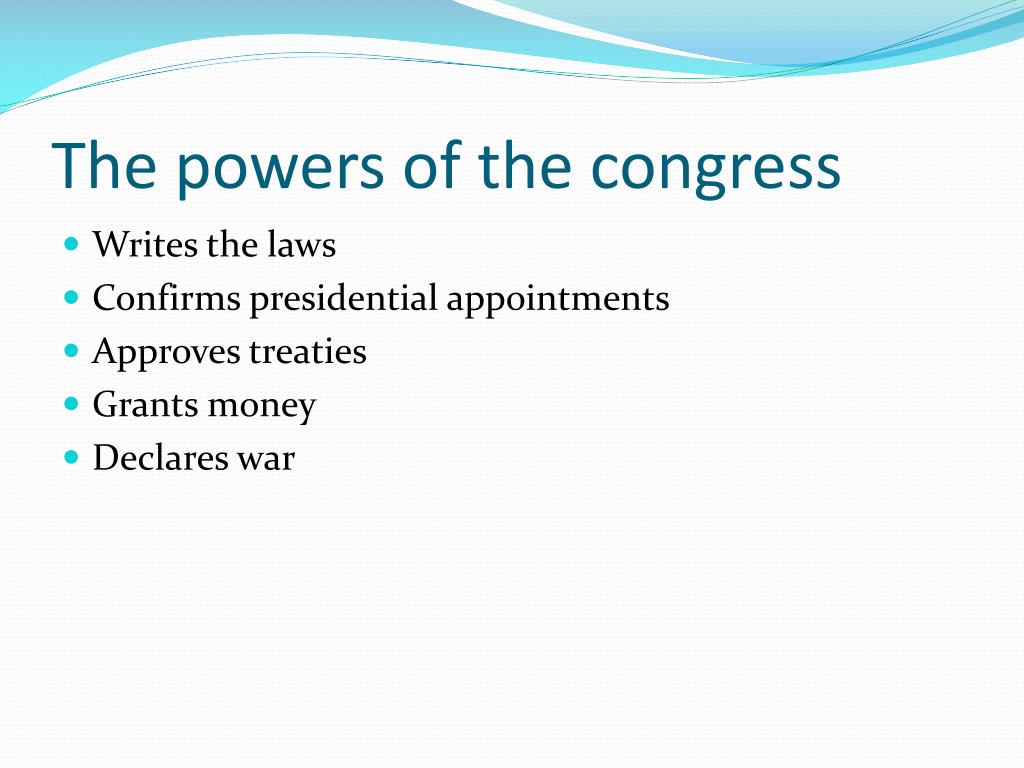 The powers of the congress

- Writes the laws
- Confirms presidential appointments
- Approves treaties
- Grants money
- Declares war